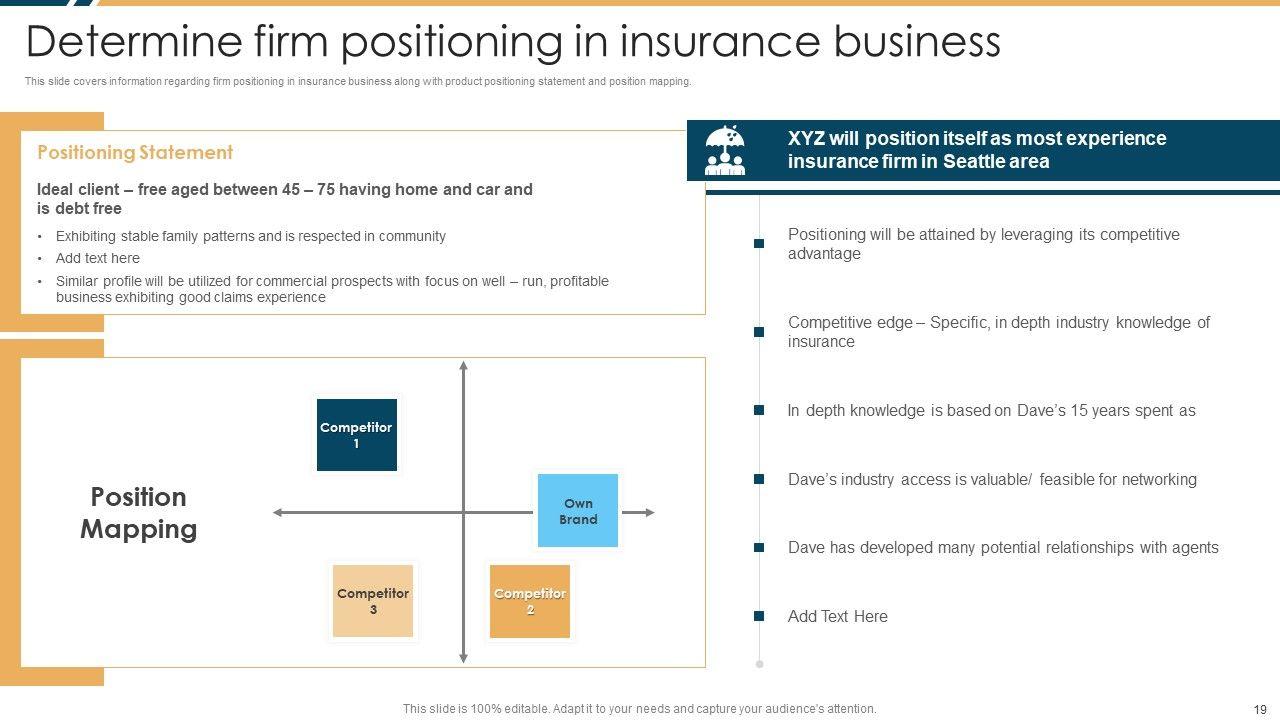 Determine firm positioning in insurance business

This slide covers information regarding firm positioning in insurance business along with product positioning statement and position mapping.

Positioning Statement

Ideal client – free aged between 45 – 75 having home and car and is debt free

• Exhibiting stable family patterns and is respected in community
• Add text here
• Similar profile will be utilized for commercial prospects with focus on well – run, profitable business exhibiting good claims experience

Position Mapping

Competitor 1

Own Brand

Competitor 3

Competitor 2

XYZ will position itself as most experience insurance firm in Seattle area

Positioning will be attained by leveraging its competitive advantage

Competitive edge – Specific, in depth industry knowledge of insurance

In depth knowledge is based on Dave's 15 years spent as

Dave's industry access is valuable/ feasible for networking

Dave has developed many potential relationships with agents

Add Text Here

This slide is 100% editable. Adapt it to your needs and capture your audience's attention.

19